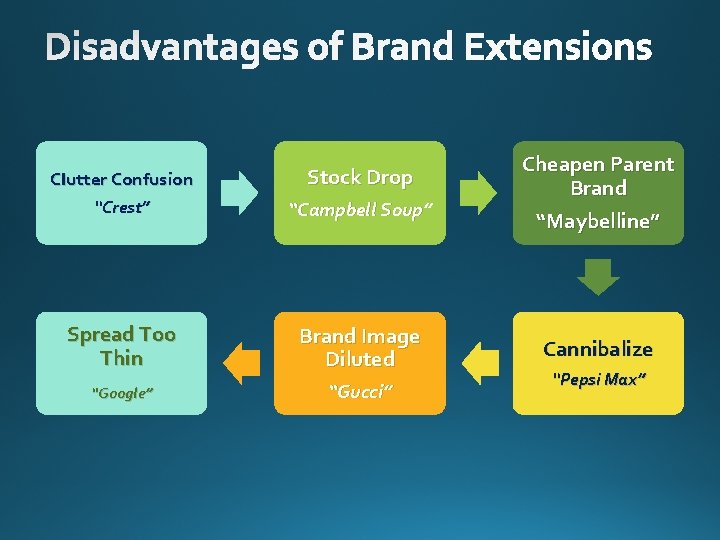 Disadvantages of Brand Extensions

Clutter Confusion
"Crest"

Stock Drop
"Campbell Soup"

Cheapen Parent Brand
"Maybelline"

Cannibalize
"Pepsi Max"

Brand Image Diluted
"Gucci"

Spread Too Thin
"Google"